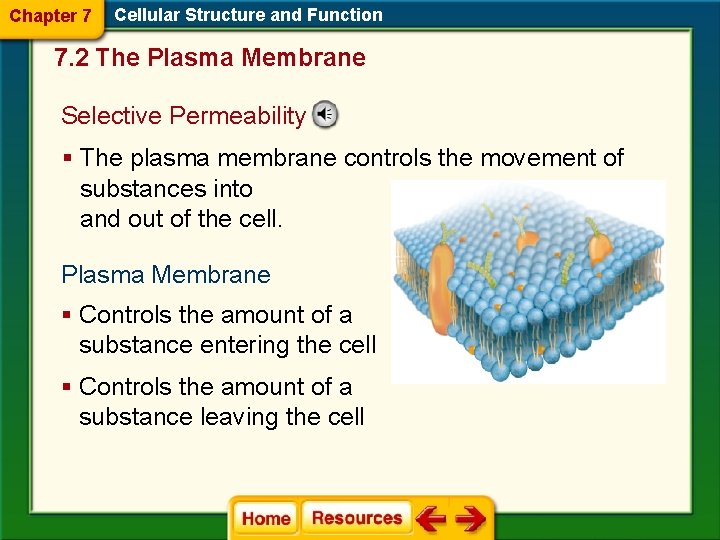 Chapter 7 Cellular Structure and Function

7.2 The Plasma Membrane

Selective Permeability

▪ The plasma membrane controls the movement of substances into and out of the cell.

Plasma Membrane

▪ Controls the amount of a substance entering the cell

▪ Controls the amount of a substance leaving the cell

Home Resources